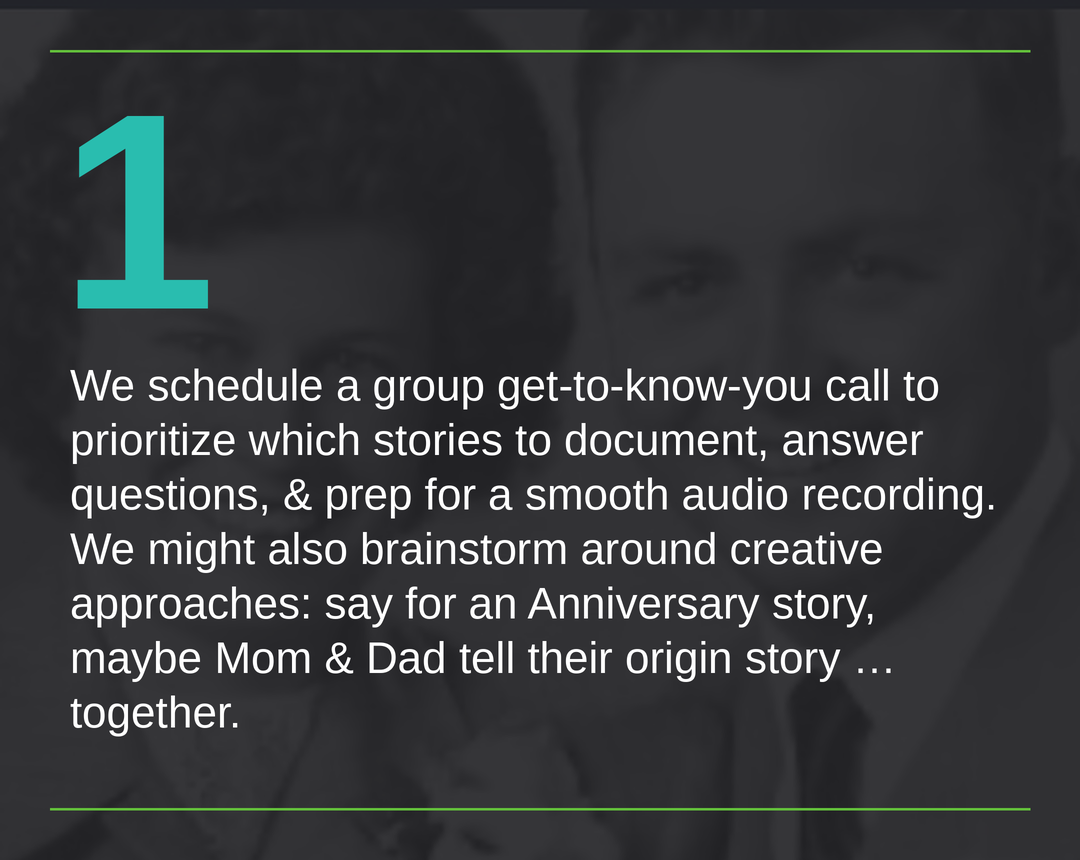 1

We schedule a group get-to-know-you call to prioritize which stories to document, answer questions, & prep for a smooth audio recording. We might also brainstorm around creative approaches: say for an Anniversary story, maybe Mom & Dad tell their origin story … together.